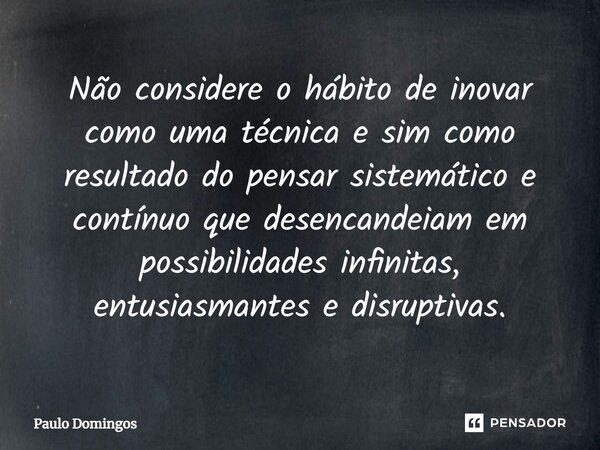 Não considere o hábito de inovar como uma técnica e sim como resultado do pensar sistemático e contínuo que desencandeiam em possibilidades infinitas, entusiasmantes e disruptivas.

Paulo Domingos

PENSADOR